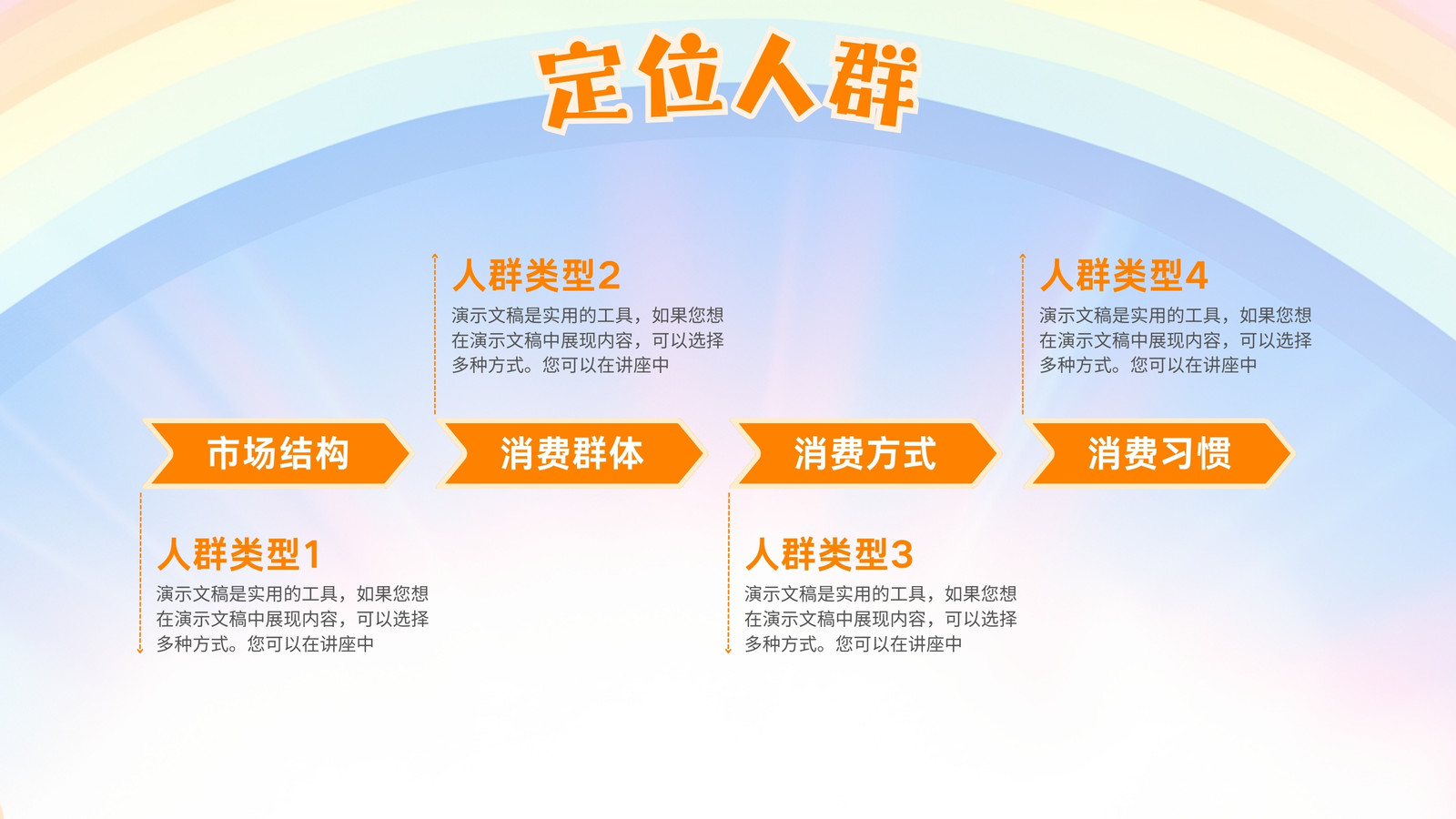 定位人群

人群类型2
演示文稿是实用的工具，如果您想在演示文稿中展现内容，可以选择多种方式。您可以在讲座中

人群类型4
演示文稿是实用的工具，如果您想在演示文稿中展现内容，可以选择多种方式。您可以在讲座中

市场结构

消费群体

消费方式

消费习惯

人群类型1
演示文稿是实用的工具，如果您想在演示文稿中展现内容，可以选择多种方式。您可以在讲座中

人群类型3
演示文稿是实用的工具，如果您想在演示文稿中展现内容，可以选择多种方式。您可以在讲座中